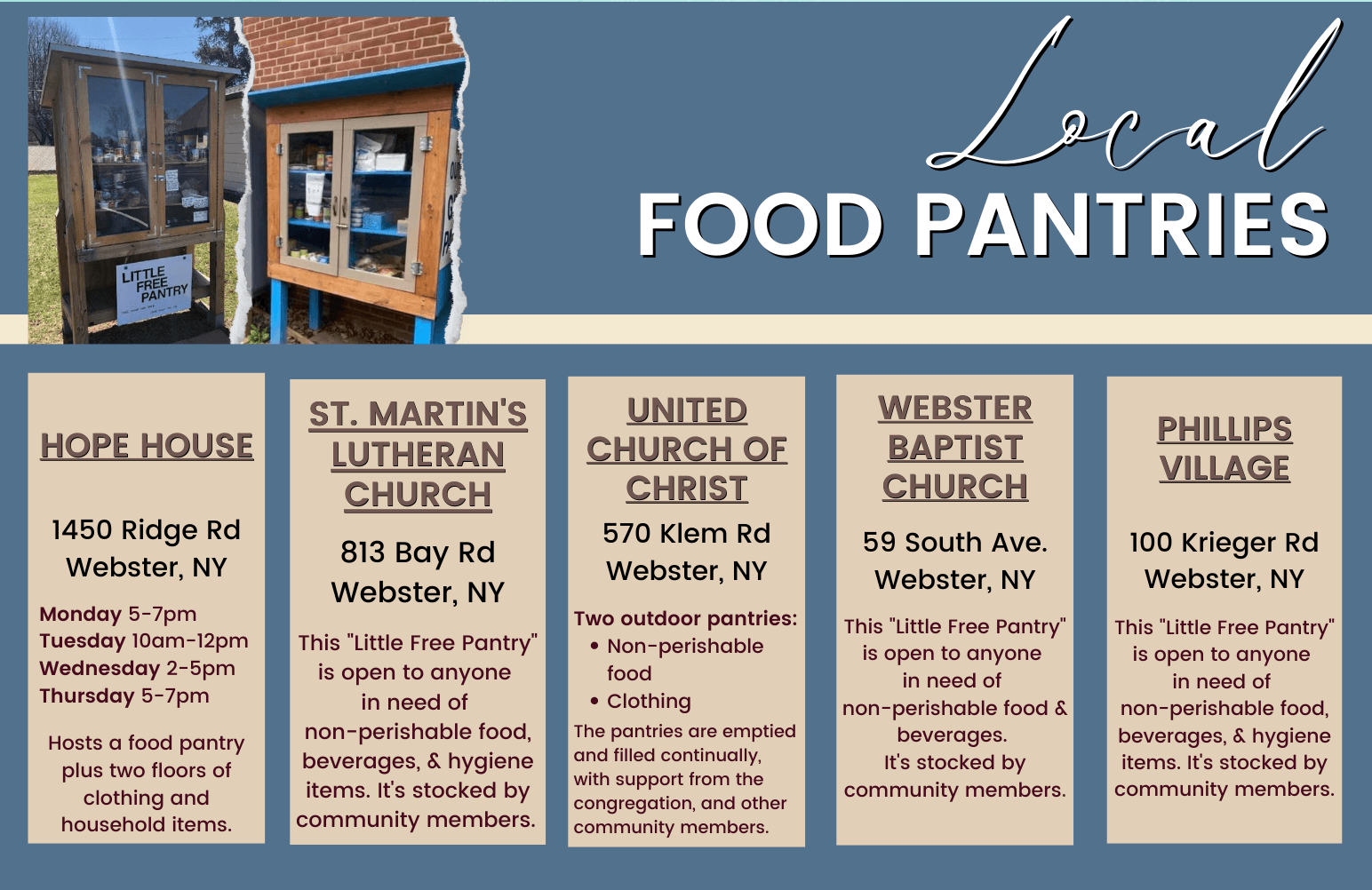 LITTLE FREE PANTRY

Local
FOOD PANTRIES

HOPE HOUSE

1450 Ridge Rd
Webster, NY

Monday 5-7pm
Tuesday 10am-12pm
Wednesday 2-5pm
Thursday 5-7pm

Hosts a food pantry plus two floors of clothing and household items.

ST. MARTIN'S LUTHERAN CHURCH

813 Bay Rd
Webster, NY

This "Little Free Pantry" is open to anyone in need of non-perishable food, beverages, & hygiene items. It's stocked by community members.

UNITED CHURCH OF CHRIST

570 Klem Rd
Webster, NY

Two outdoor pantries:
• Non-perishable food
• Clothing

The pantries are emptied and filled continually, with support from the congregation, and other community members.

WEBSTER BAPTIST CHURCH

59 South Ave.
Webster, NY

This "Little Free Pantry" is open to anyone in need of non-perishable food & beverages.
It's stocked by community members.

PHILLIPS VILLAGE

100 Krieger Rd
Webster, NY

This "Little Free Pantry" is open to anyone in need of non-perishable food, beverages, & hygiene items. It's stocked by community members.